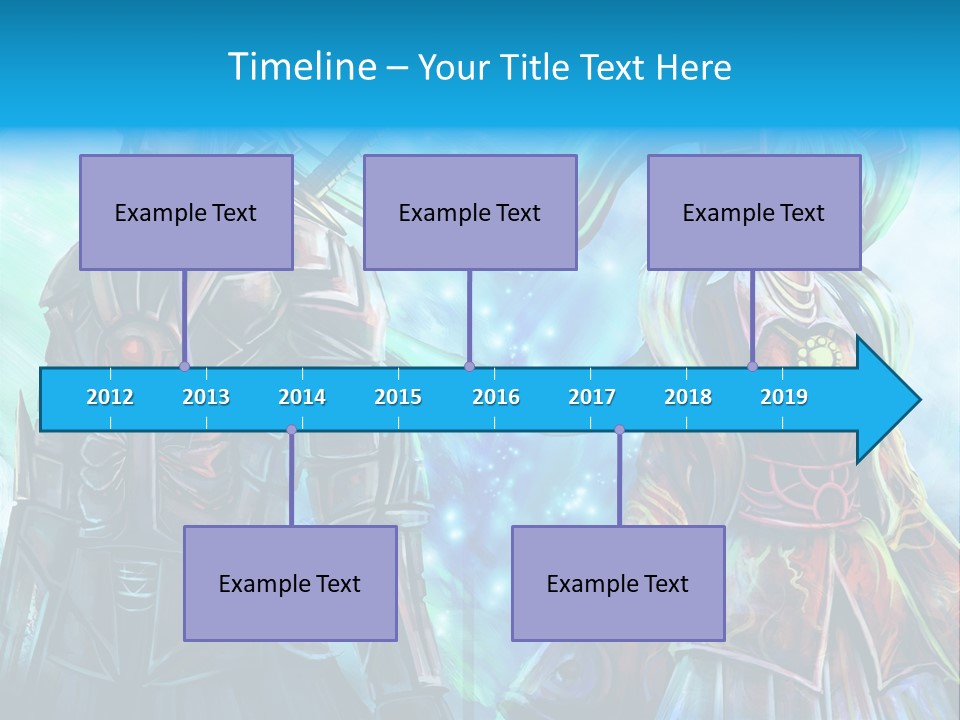 Timeline – Your Title Text Here

Example Text

Example Text

Example Text

2012 2013 2014 2015 2016 2017 2018 2019

Example Text

Example Text